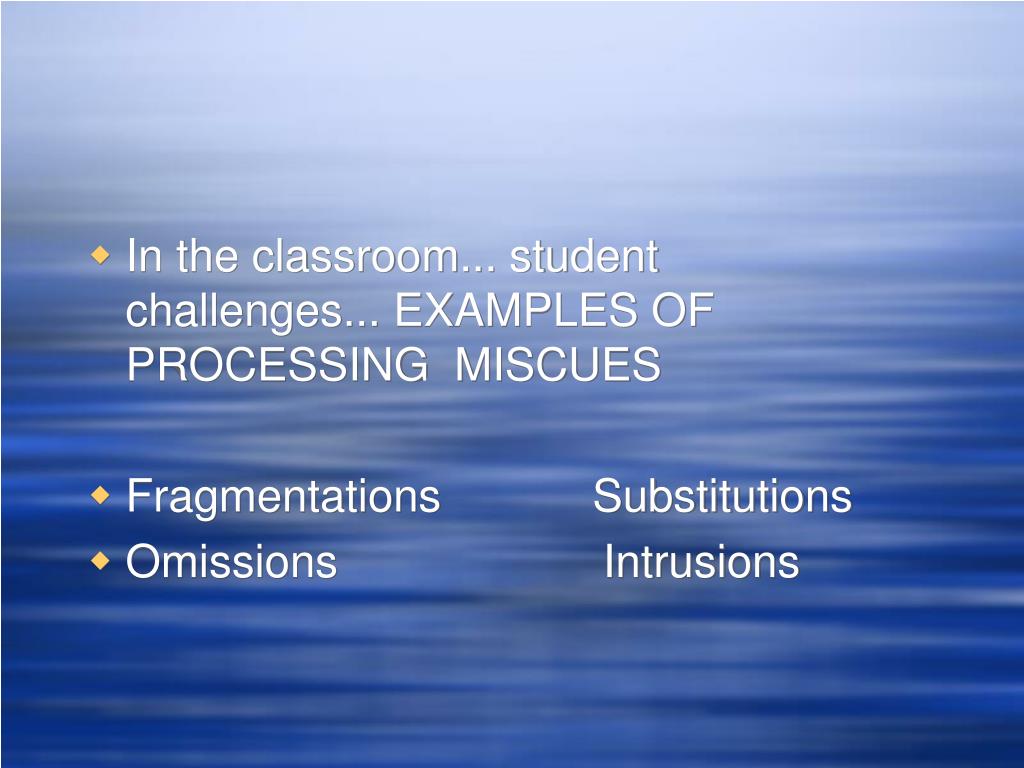 In the classroom... student challenges... EXAMPLES OF PROCESSING MISCUES

Fragmentations Substitutions
Omissions Intrusions